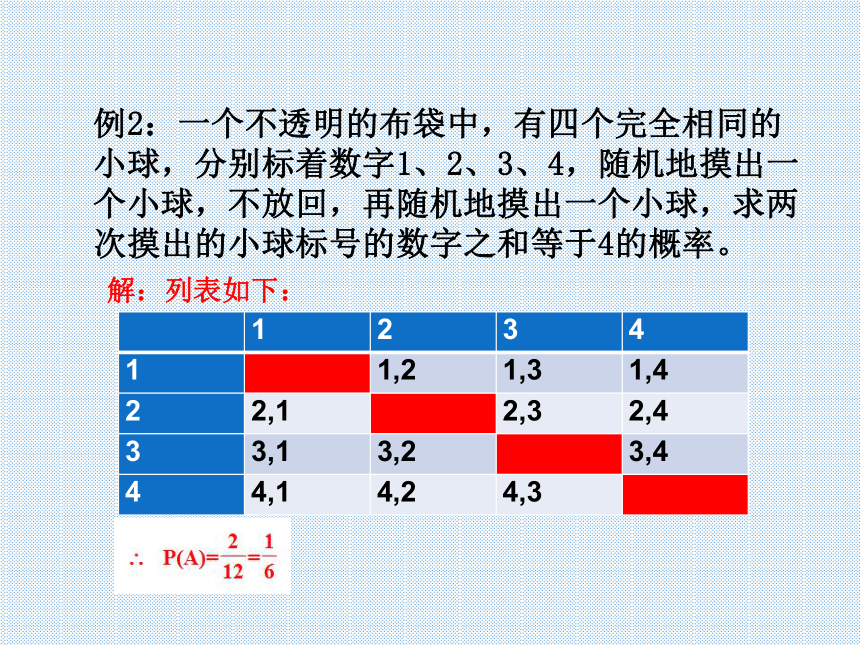 例2：一个不透明的布袋中，有四个完全相同的小球，分别标着数字1、2、3、4，随机地摸出一个小球，不放回，再随机地摸出一个小球，求两次摸出的小球标号的数字之和等于4的概率。

解：列表如下：

|  | 1 | 2 | 3 | 4 |
|---|---|---|---|---|
| 1 |  | 1,2 | 1,3 | 1,4 |
| 2 | 2,1 |  | 2,3 | 2,4 |
| 3 | 3,1 | 3,2 |  | 3,4 |
| 4 | 4,1 | 4,2 | 4,3 |  |

$\therefore P(A)=\frac{2}{12}=\frac{1}{6}$